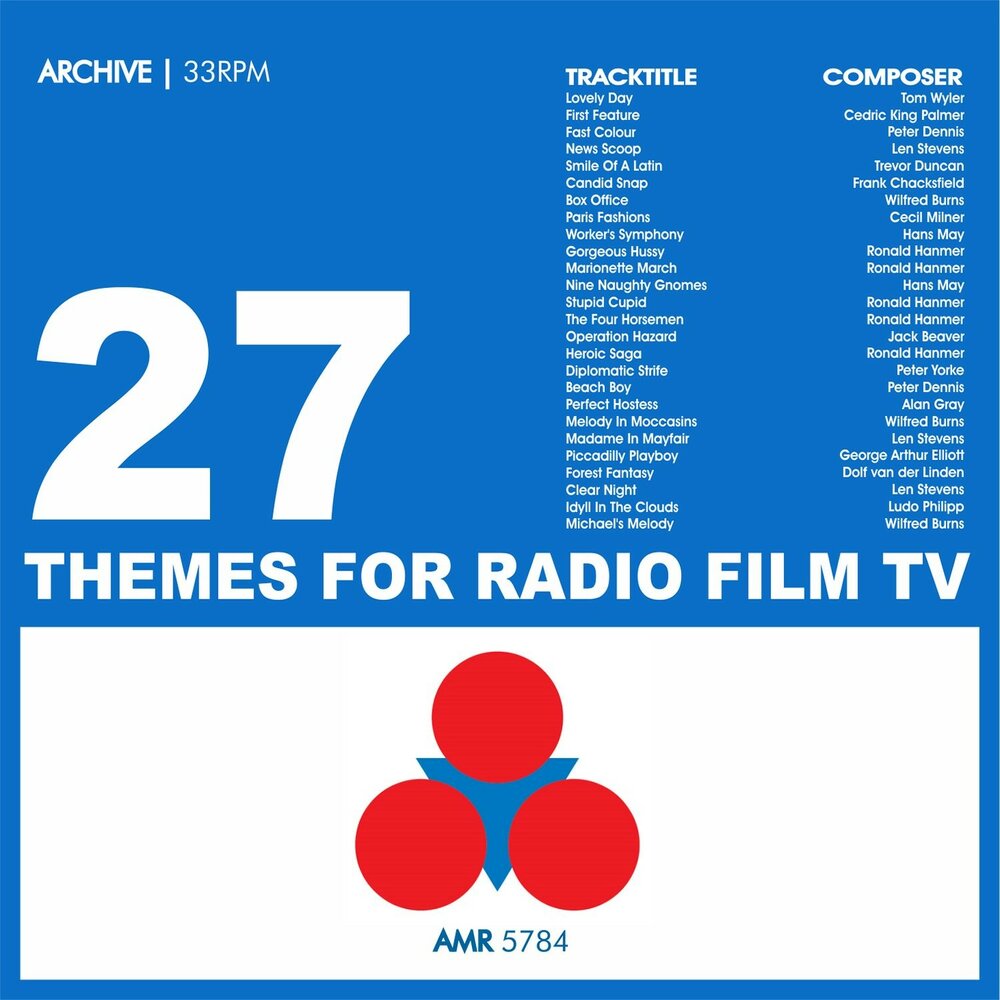 ARCHIVE | 33RPM

| TRACKTITLE | COMPOSER |
|---|---|
| Lovely Day | Tom Wyler |
| First Feature | Cedric King Palmer |
| Fast Colour | Peter Dennis |
| News Scoop | Len Stevens |
| Smile Of A Latin | Trevor Duncan |
| Candid Snap | Frank Chacksfield |
| Box Office | Wilfred Burns |
| Paris Fashions | Cecil Milner |
| Worker's Symphony | Hans May |
| Gorgeous Hussy | Ronald Hanmer |
| Marionette March | Ronald Hanmer |
| Nine Naughty Gnomes | Hans May |
| Stupid Cupid | Ronald Hanmer |
| The Four Horsemen | Ronald Hanmer |
| Operation Hazard | Jack Beaver |
| Heroic Saga | Ronald Hanmer |
| Diplomatic Strife | Peter Yorke |
| Beach Boy | Peter Dennis |
| Perfect Hostess | Alan Gray |
| Melody In Moccasins | Wilfred Burns |
| Madame In Mayfair | Len Stevens |
| Piccadilly Playboy | George Arthur Elliott |
| Forest Fantasy | Dolf van der Linden |
| Clear Night | Len Stevens |
| Idyll In The Clouds | Ludo Philipp |
| Michael's Melody | Wilfred Burns |

27

THEMES FOR RADIO FILM TV

AMR 5784